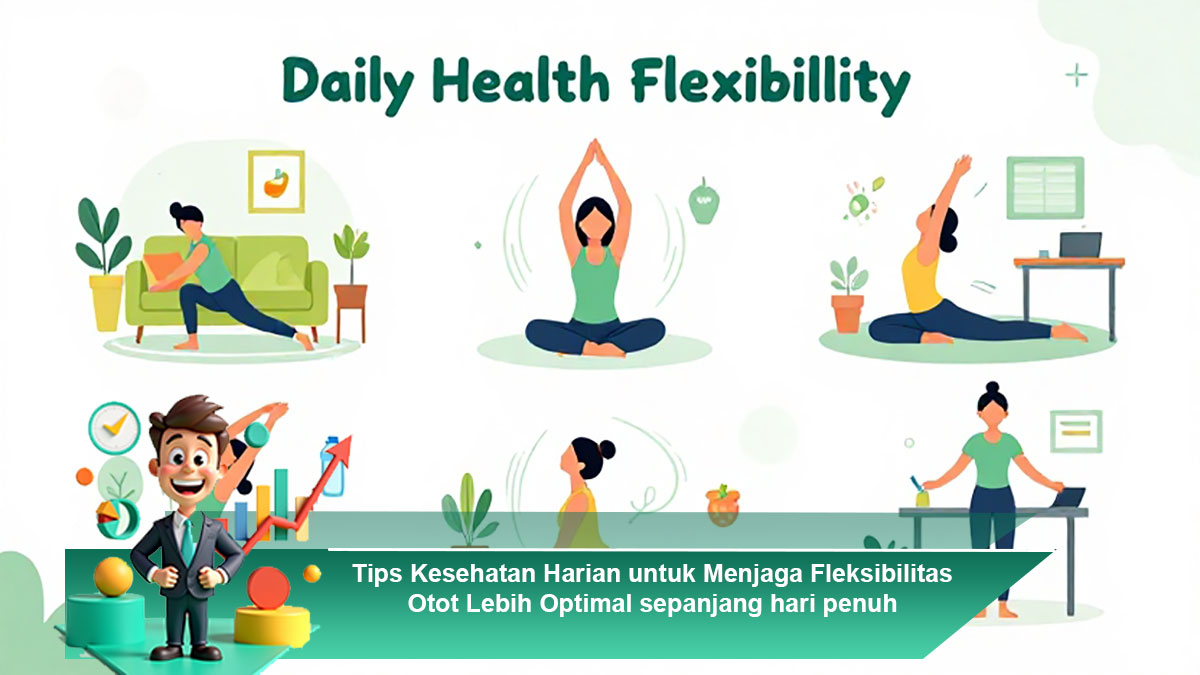 Daily Health Flexibillity

Tips Kesehatan Harian untuk Menjaga Fleksibilitas Otot Lebih Optimal sepanjang hari penuh